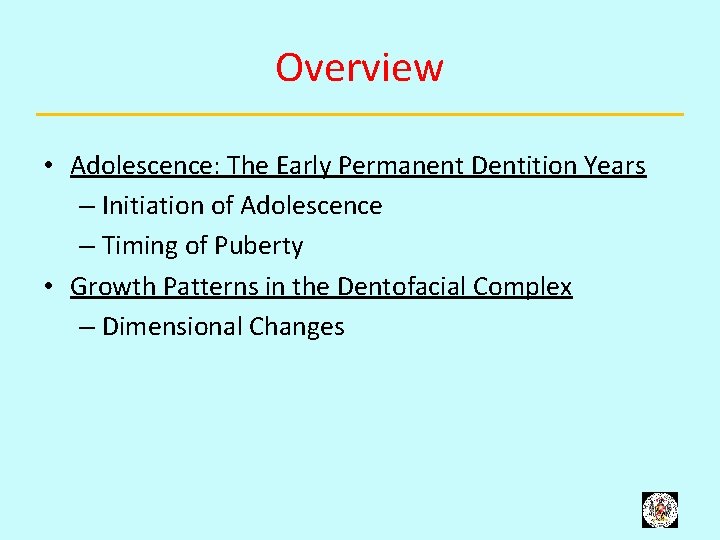 Overview

• Adolescence: The Early Permanent Dentition Years
– Initiation of Adolescence
– Timing of Puberty
• Growth Patterns in the Dentofacial Complex
– Dimensional Changes